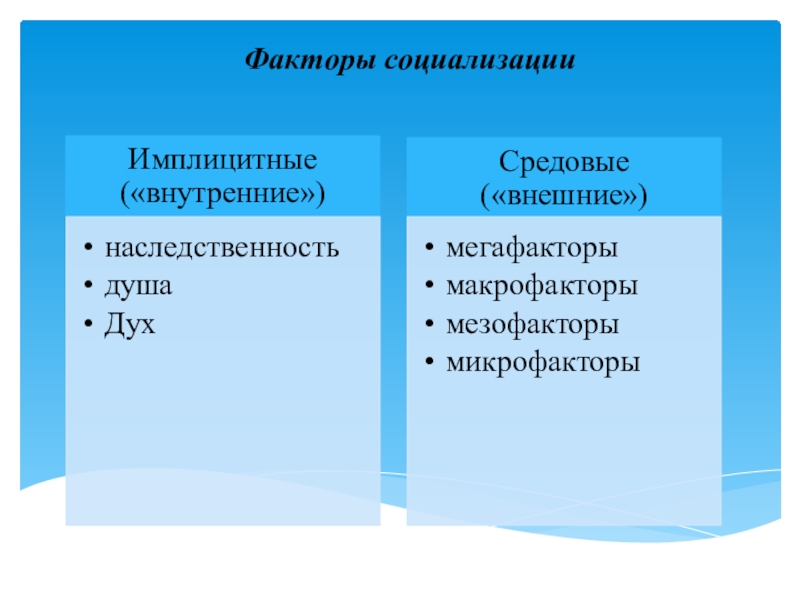 Факторы социализации

Имплицитные («внутренние»)

• наследственность
• душа
• Дух

Средовые («внешние»)

• мегафакторы
• макрофакторы
• мезофакторы
• микрофакторы